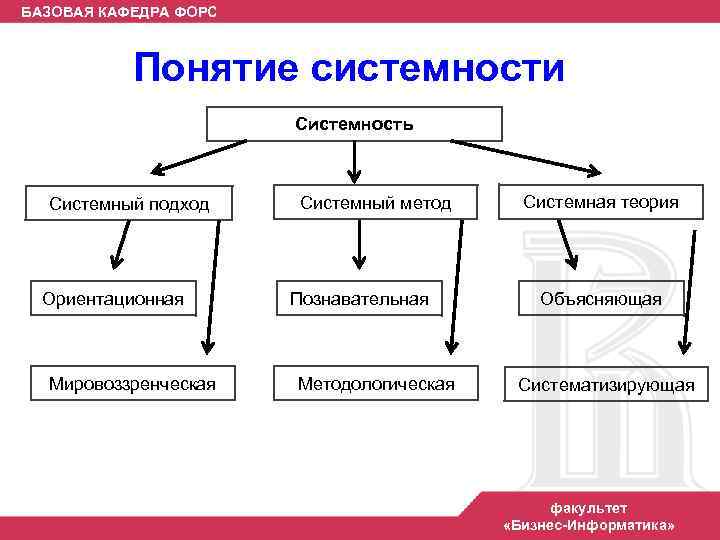 БАЗОВАЯ КАФЕДРА ФОРС

Понятие системности

Системность

Системный подход

Системный метод

Системная теория

Ориентационная

Познавательная

Объясняющая

Мировоззренческая

Методологическая

Систематизирующая

факультет
«Бизнес-Информатика»